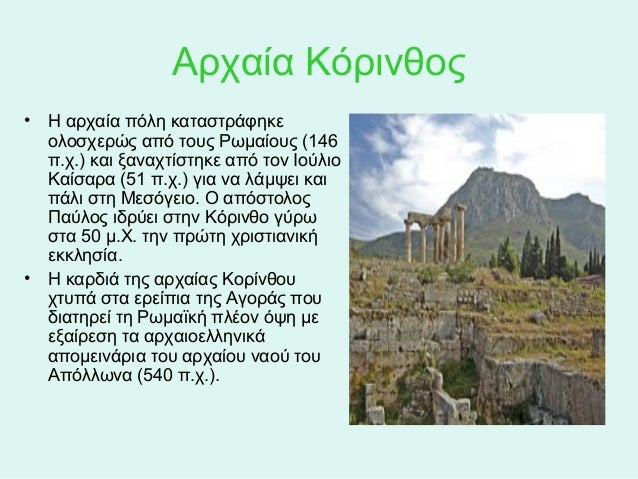 Αρχαία Κόρινθος

• Η αρχαία πόλη καταστράφηκε ολοσχερώς από τους Ρωμαίους (146 π.χ.) και ξαναχτίστηκε από τον Ιούλιο Καίσαρα (51 π.χ.) για να λάμψει και πάλι στη Μεσόγειο. Ο απόστολος Παύλος ιδρύει στην Κόρινθο γύρω στα 50 μ.Χ. την πρώτη χριστιανική εκκλησία.

• Η καρδιά της αρχαίας Κορίνθου χτυπά στα ερείπια της Αγοράς που διατηρεί τη Ρωμαϊκή πλέον όψη με εξαίρεση τα αρχαιοελληνικά απομεινάρια του αρχαίου ναού του Απόλλωνα (540 π.χ.).